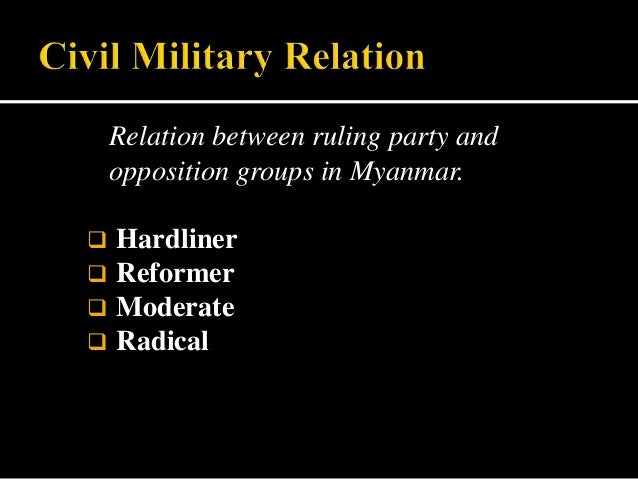 Civil Military Relation

Relation between ruling party and opposition groups in Myanmar.

❑ Hardliner
❑ Reformer
❑ Moderate
❑ Radical